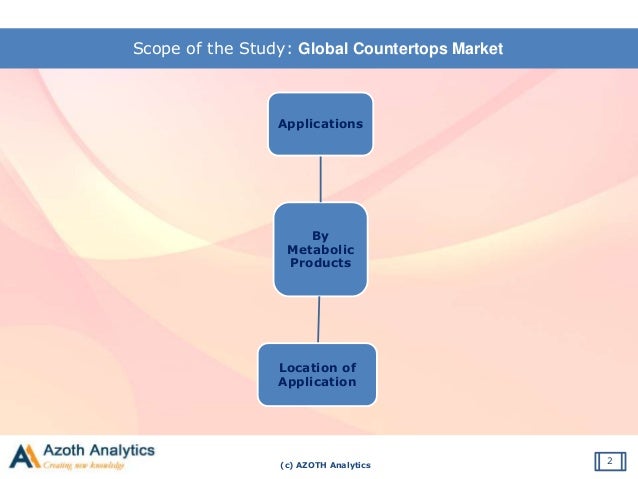 Scope of the Study: Global Countertops Market

Applications

By Metabolic Products

Location of Application

Azoth Analytics
Creating new knowledge

(c) AZOTH Analytics

2